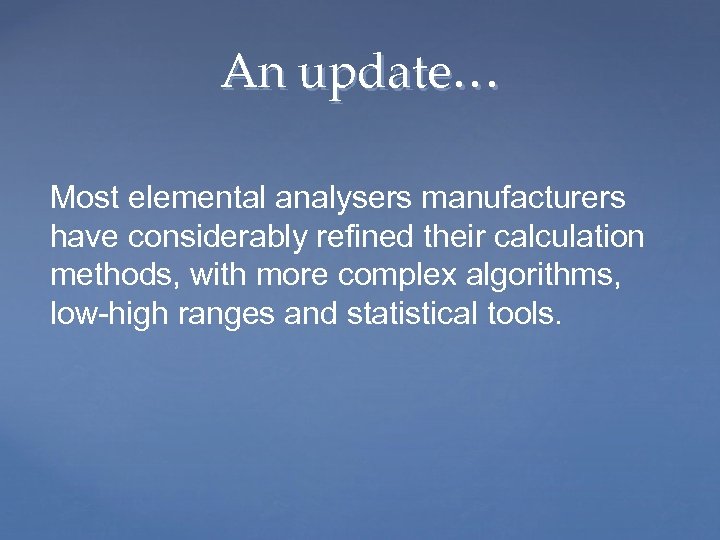 An update…

Most elemental analysers manufacturers have considerably refined their calculation methods, with more complex algorithms, low-high ranges and statistical tools.